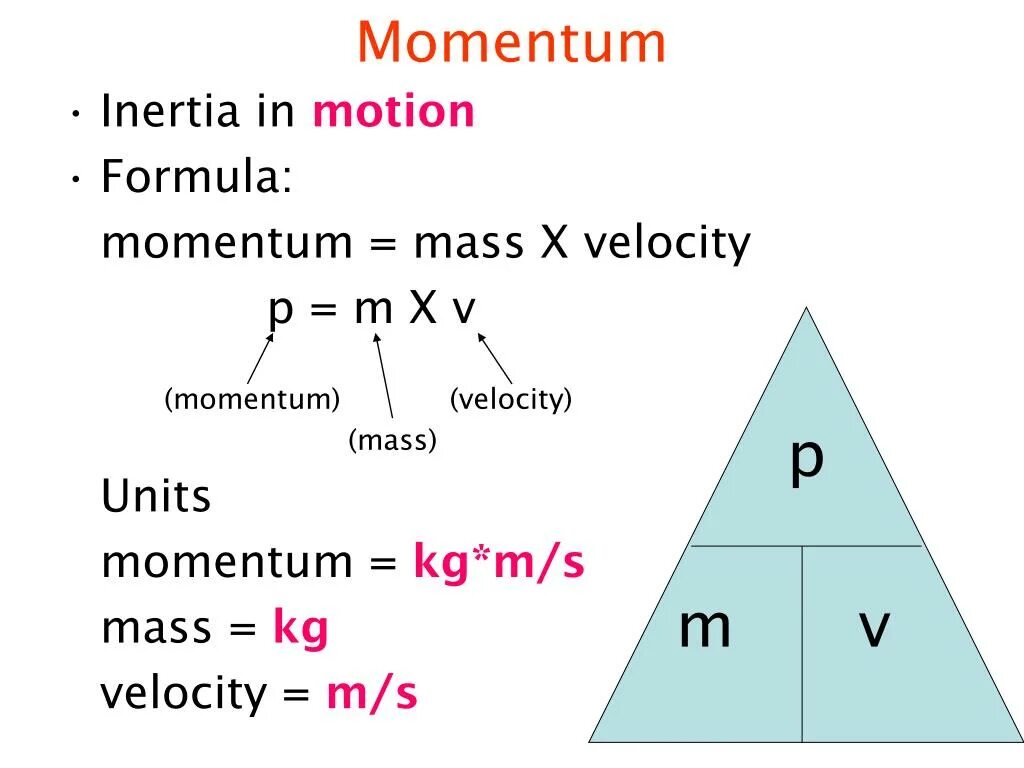 Momentum

• Inertia in motion
• Formula:
momentum = mass X velocity
p = m X v

(momentum)
(mass)
(velocity)

Units
momentum = kg*m/s
mass = kg
velocity = m/s

p
m
v